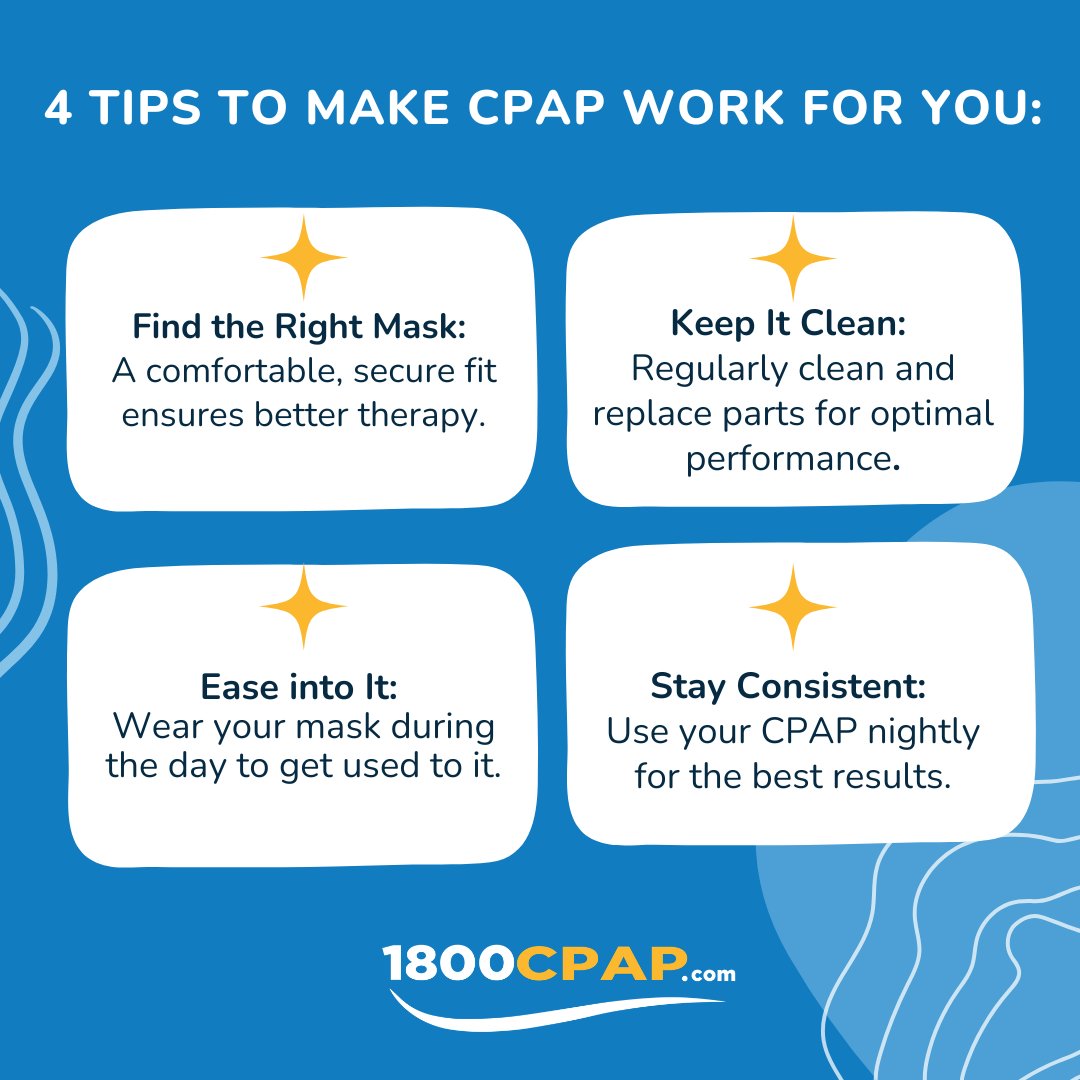 4 TIPS TO MAKE CPAP WORK FOR YOU:

Find the Right Mask:
A comfortable, secure fit ensures better therapy.

Keep It Clean:
Regularly clean and replace parts for optimal performance.

Ease into It:
Wear your mask during the day to get used to it.

Stay Consistent:
Use your CPAP nightly for the best results.

1800CPAP.com